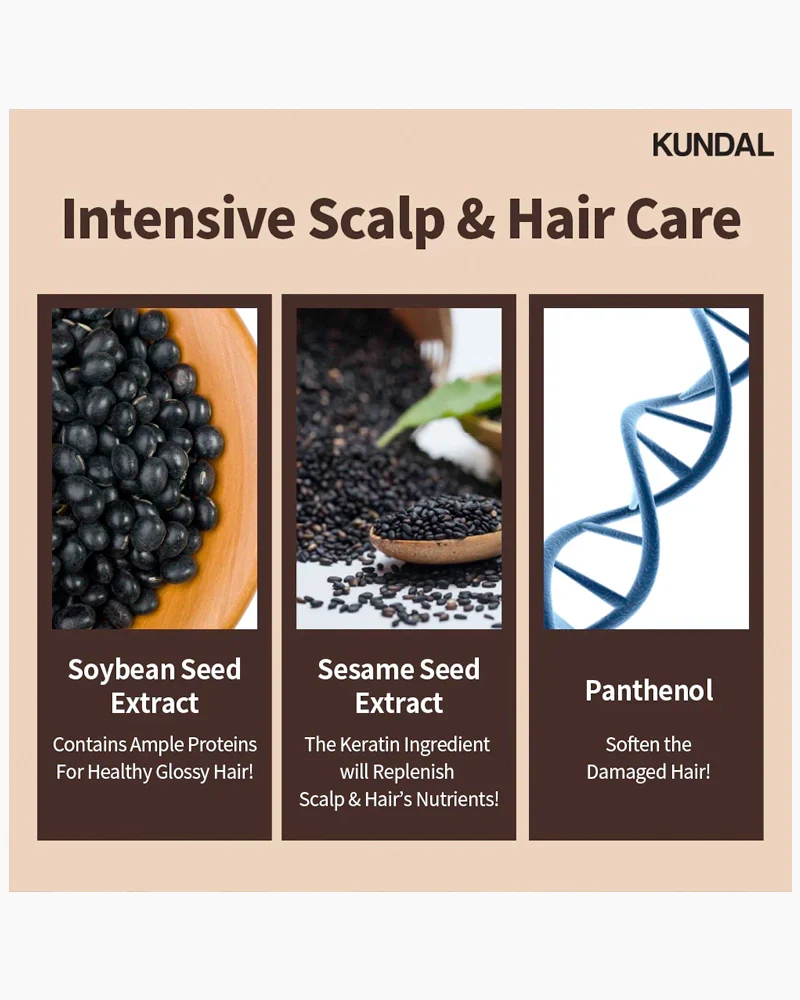 KUNDAL

Intensive Scalp & Hair Care

Soybean Seed Extract

Contains Ample Proteins For Healthy Glossy Hair!

Sesame Seed Extract

The Keratin Ingredient will Replenish Scalp & Hair's Nutrients!

Panthenol

Soften the Damaged Hair!